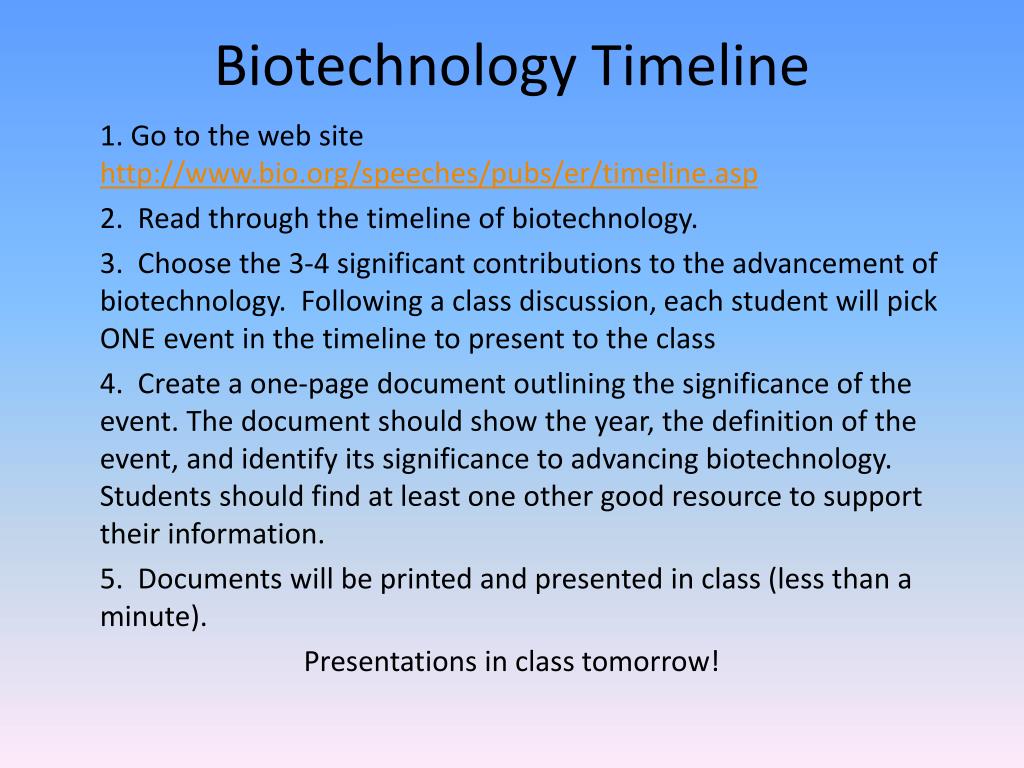 Biotechnology Timeline

1. Go to the web site http://www.bio.org/speeches/pubs/er/timeline.asp

2. Read through the timeline of biotechnology.

3. Choose the 3-4 significant contributions to the advancement of biotechnology. Following a class discussion, each student will pick ONE event in the timeline to present to the class

4. Create a one-page document outlining the significance of the event. The document should show the year, the definition of the event, and identify its significance to advancing biotechnology. Students should find at least one other good resource to support their information.

5. Documents will be printed and presented in class (less than a minute).

Presentations in class tomorrow!